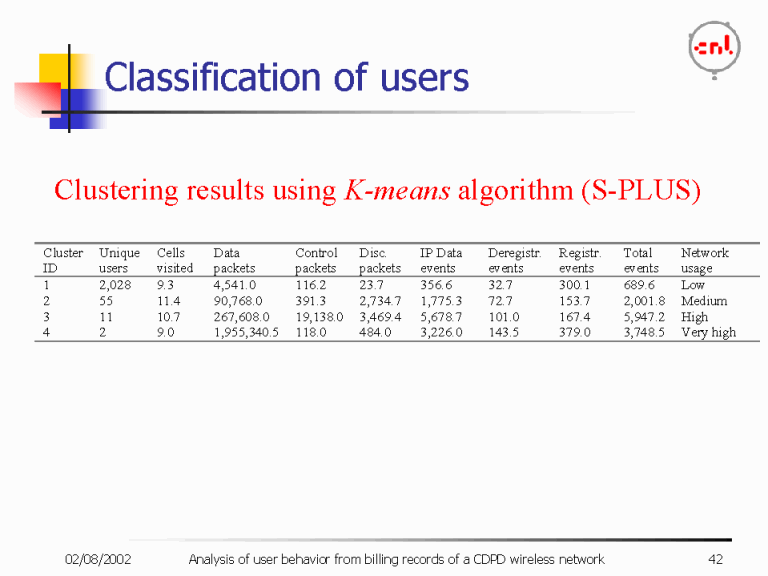 cnl

Classification of users

Clustering results using K-means algorithm (S-PLUS)

| Cluster ID | Unique users | Cells visited | Data packets | Control packets | Disc. packets | IP Data events | Deregistr. events | Registr. events | Total events | Network usage |
|---|---|---|---|---|---|---|---|---|---|---|
| 1 | 2,028 | 9.3 | 4,541.0 | 116.2 | 23.7 | 356.6 | 32.7 | 300.1 | 689.6 | Low |
| 2 | 55 | 11.4 | 90,768.0 | 391.3 | 2,734.7 | 1,775.3 | 72.7 | 153.7 | 2,001.8 | Medium |
| 3 | 11 | 10.7 | 267,608.0 | 19,138.0 | 3,469.4 | 5,678.7 | 101.0 | 167.4 | 5,947.2 | High |
| 4 | 2 | 9.0 | 1,955,340.5 | 118.0 | 484.0 | 3,226.0 | 143.5 | 379.0 | 3,748.5 | Very high |

02/08/2002 Analysis of user behavior from billing records of a CDPD wireless network 42